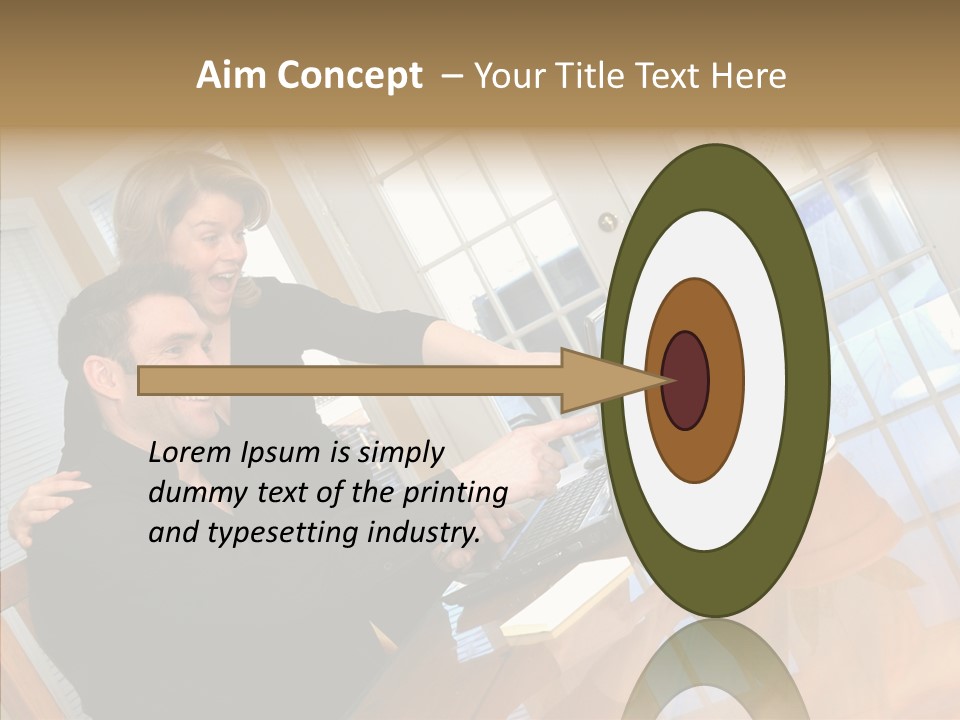 Aim Concept – Your Title Text Here

Lorem Ipsum is simply dummy text of the printing and typesetting industry.